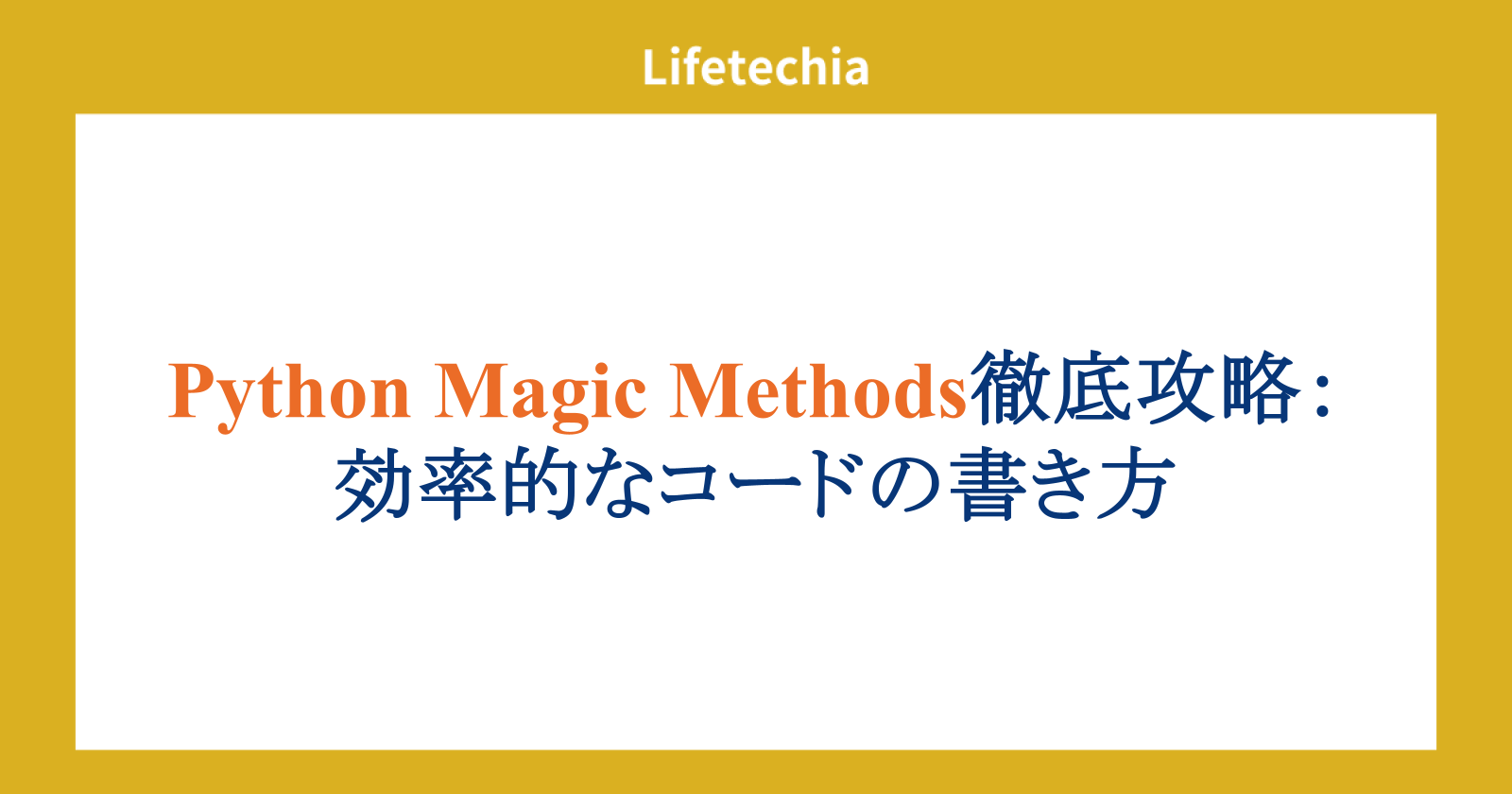 Lifetechia

Python Magic Methods徹底攻略：
効率的なコードの書き方